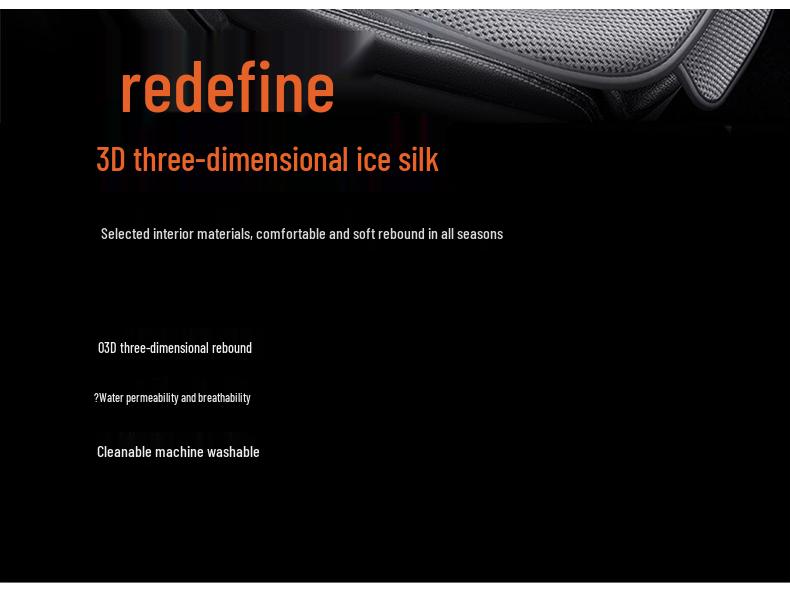 redefine

3D three-dimensional ice silk

Selected interior materials, comfortable and soft rebound in all seasons

03D three-dimensional rebound

?Water permeability and breathability

Cleanable machine washable